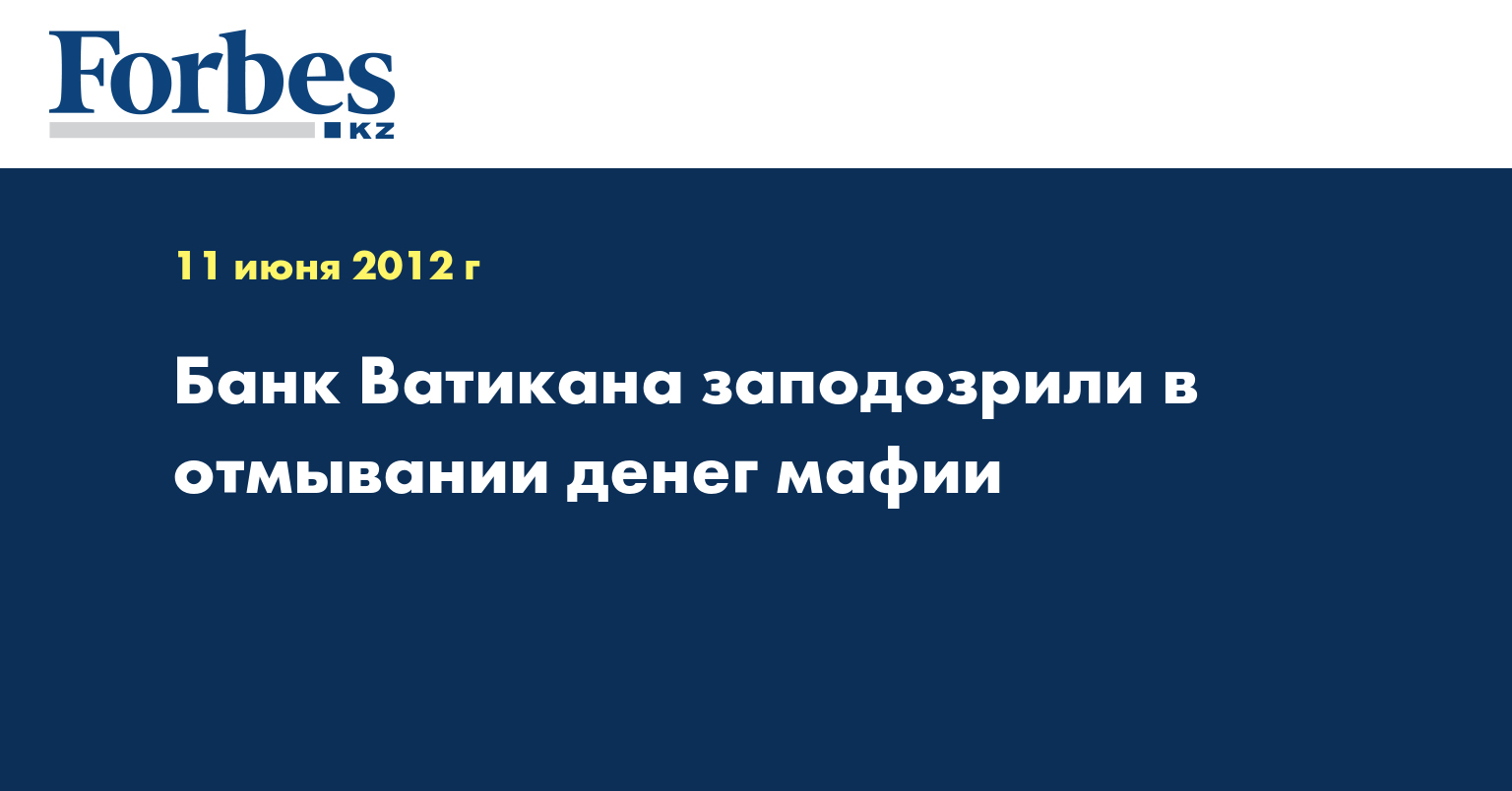 Forbes
KZ

11 июня 2012 г

Банк Ватикана заподозрили в отмывании денег мафии